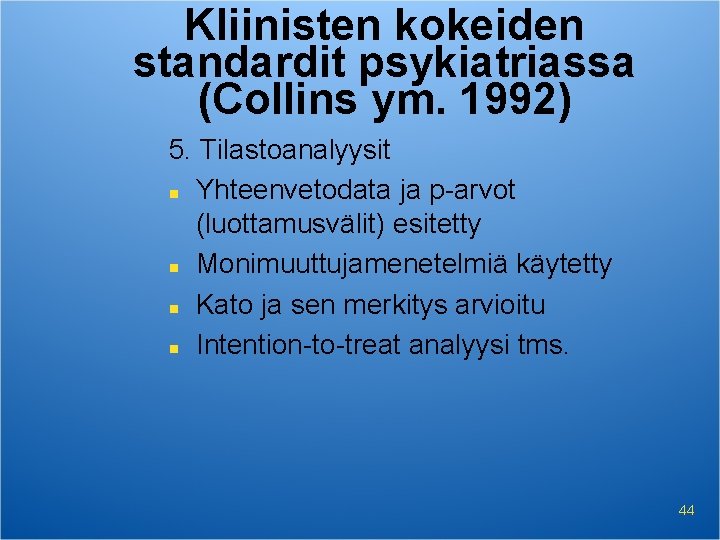 Kliinisten kokeiden standardit psykiatriassa (Collins ym. 1992)

5. Tilastoanalyysit

- Yhteenvetodata ja p-arvot (luottamusvälit) esitetty
- Monimuuttujamenetelmiä käytetty
- Kato ja sen merkitys arvioitu
- Intention-to-treat analyysi tms.

44